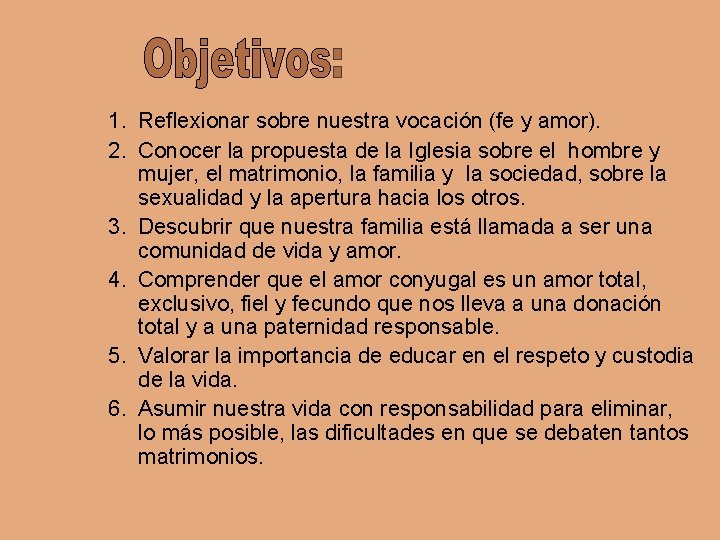 Objetivos:

1. Reflexionar sobre nuestra vocación (fe y amor).
2. Conocer la propuesta de la Iglesia sobre el hombre y mujer, el matrimonio, la familia y la sociedad, sobre la sexualidad y la apertura hacia los otros.
3. Descubrir que nuestra familia está llamada a ser una comunidad de vida y amor.
4. Comprender que el amor conyugal es un amor total, exclusivo, fiel y fecundo que nos lleva a una donación total y a una paternidad responsable.
5. Valorar la importancia de educar en el respeto y custodia de la vida.
6. Asumir nuestra vida con responsabilidad para eliminar, lo más posible, las dificultades en que se debaten tantos matrimonios.